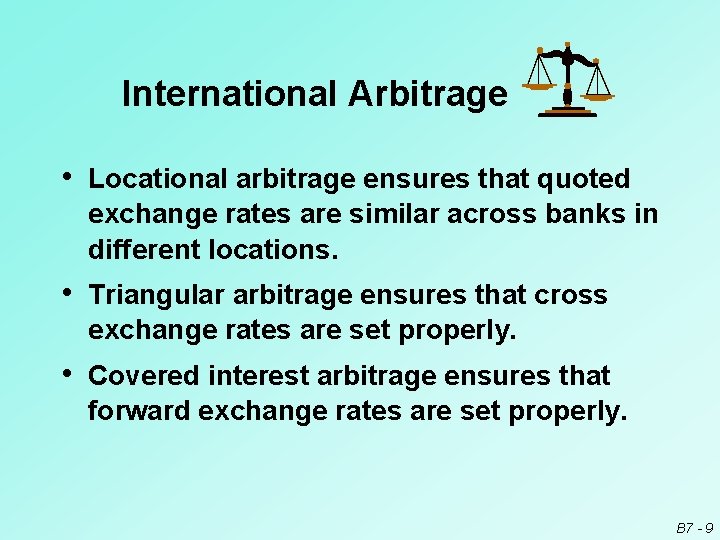 International Arbitrage

• Locational arbitrage ensures that quoted exchange rates are similar across banks in different locations.

• Triangular arbitrage ensures that cross exchange rates are set properly.

• Covered interest arbitrage ensures that forward exchange rates are set properly.

B7 - 9